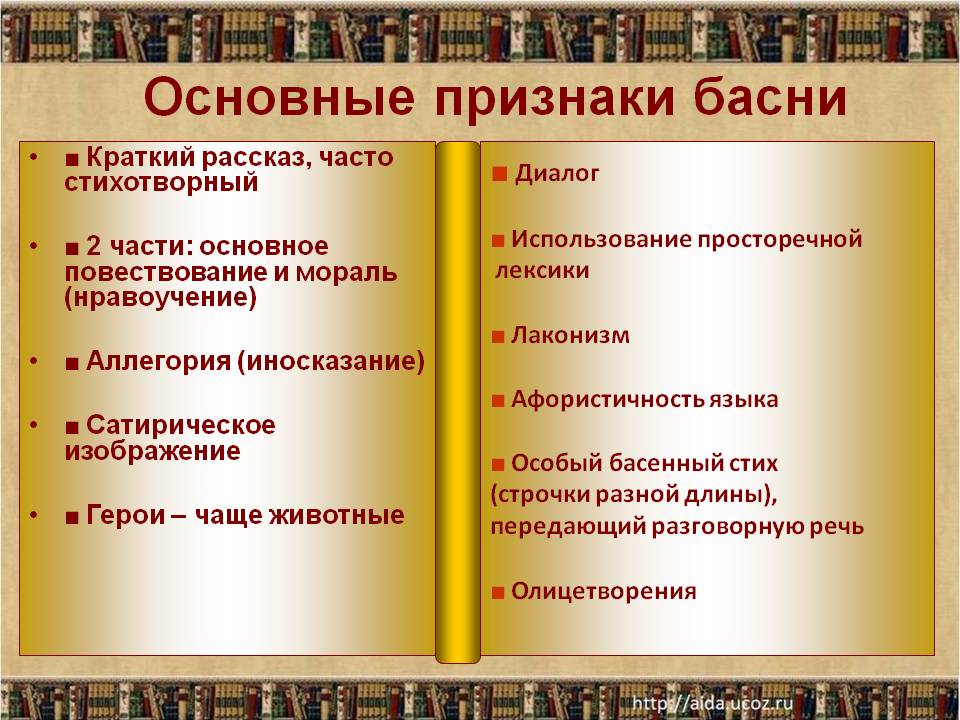 Основные признаки басни

• ■ Краткий рассказ, часто стихотворный

• ■ 2 части: основное повествование и мораль (нравоучение)

• ■ Аллегория (иносказание)

• ■ Сатирическое изображение

• ■ Герои – чаще животные

■ Диалог

■ Использование просторечной лексики

■ Лаконизм

■ Афористичность языка

■ Особый басенный стих (строчки разной длины), передающий разговорную речь

■ Олицетворения

http://aida.ucoz.ru